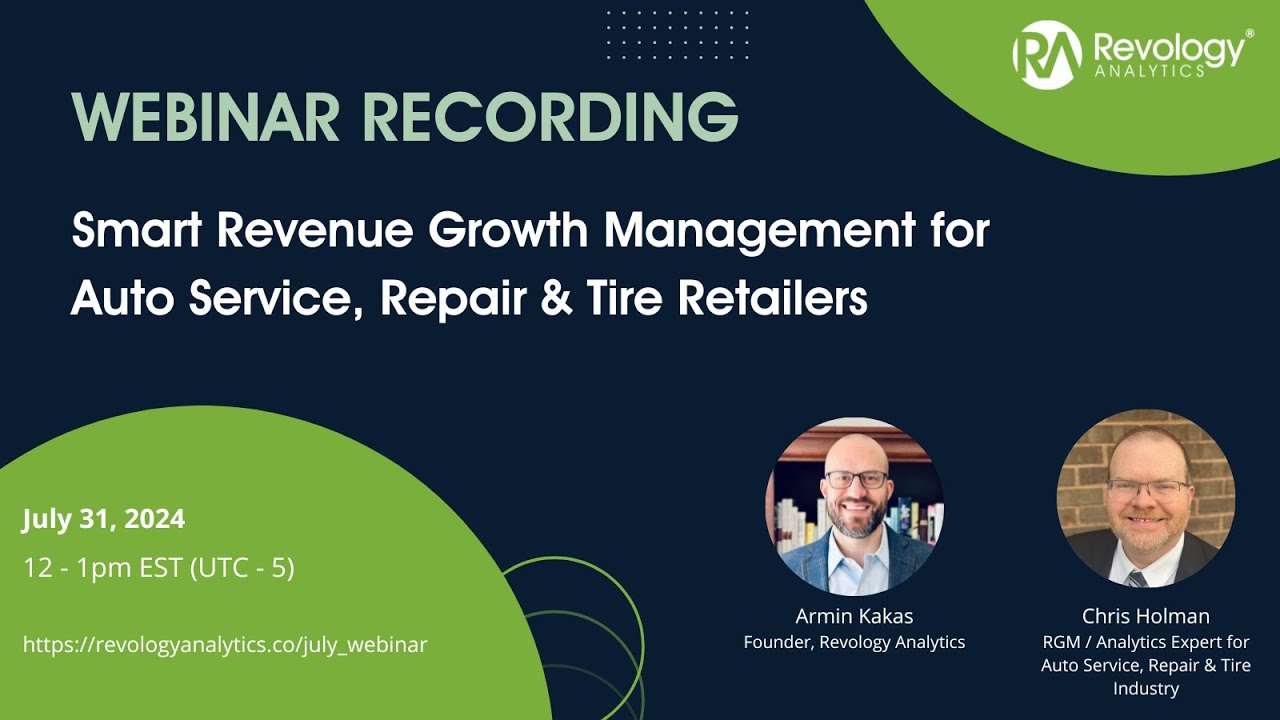 RA Revology® ANALYTICS

WEBINAR RECORDING

Smart Revenue Growth Management for Auto Service, Repair & Tire Retailers

July 31, 2024

12 - 1pm EST (UTC - 5)

https://revologyanalytics.co/july_webinar

Armin Kakas
Founder, Revology Analytics

Chris Holman
RGM / Analytics Expert for Auto Service, Repair & Tire Industry